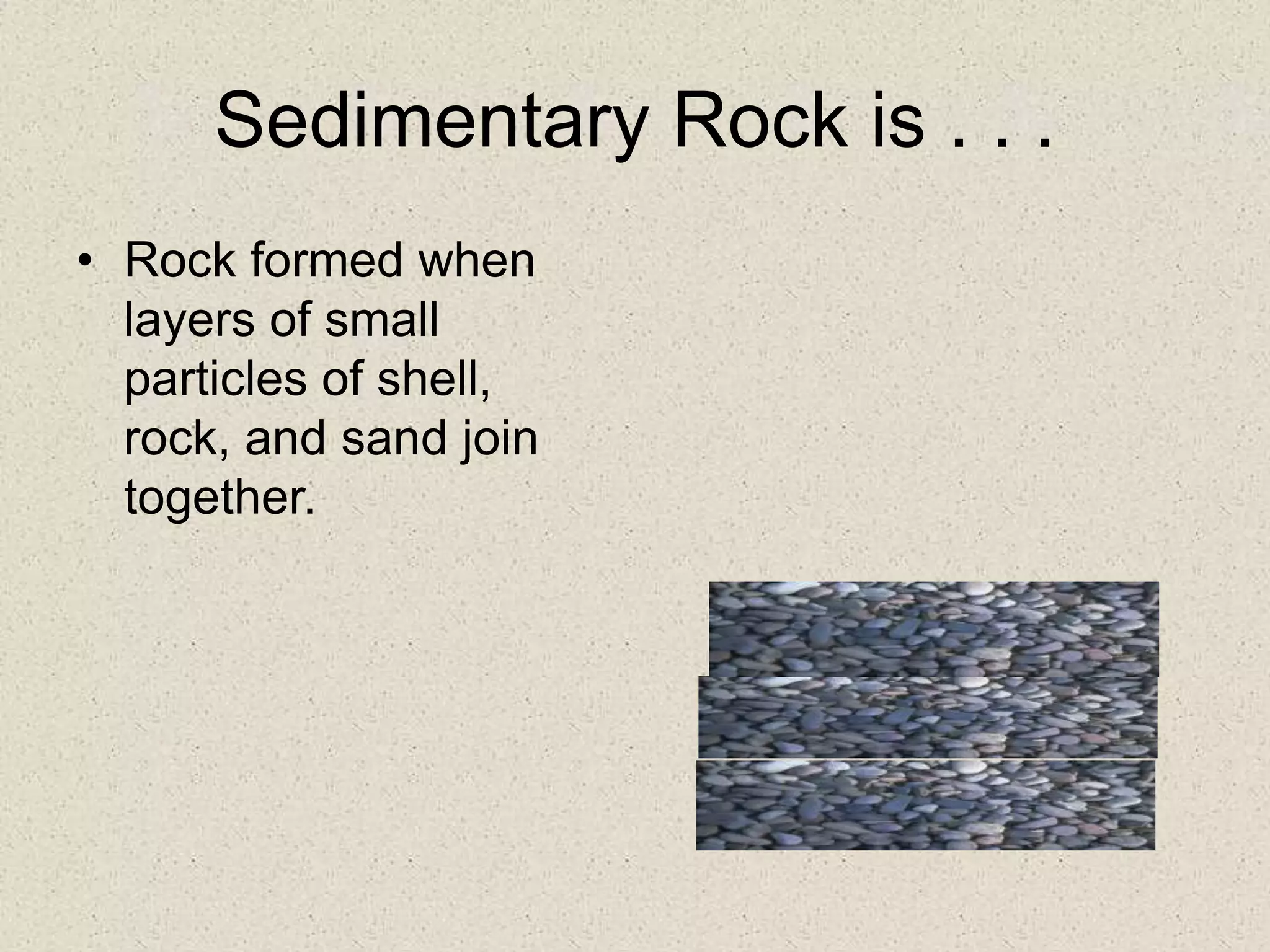 Sedimentary Rock is . . .

• Rock formed when layers of small particles of shell, rock, and sand join together.